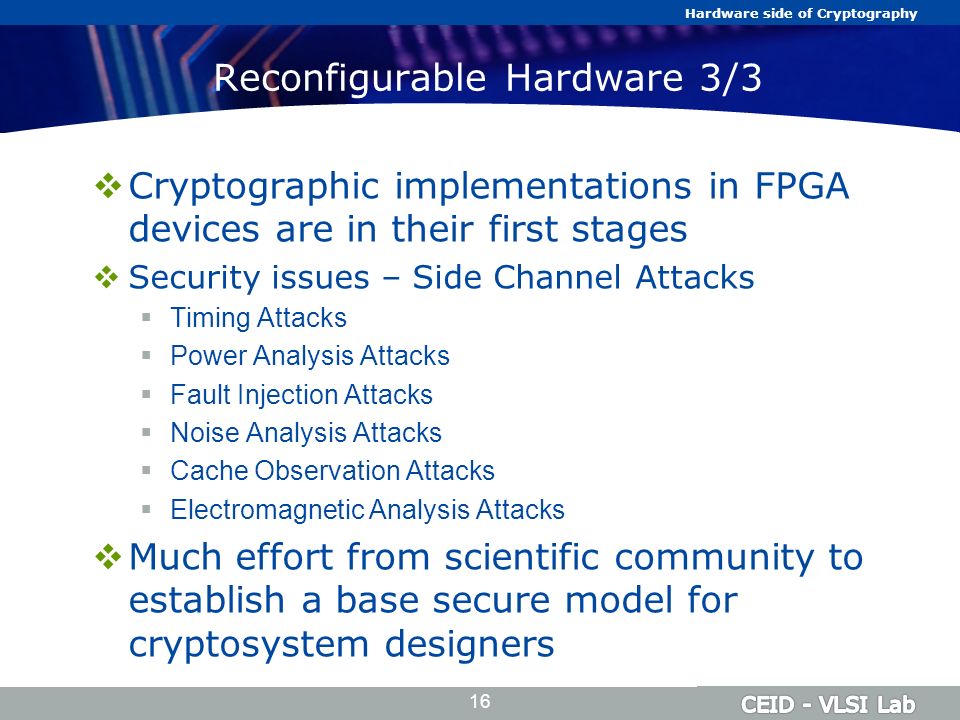 Hardware side of Cryptography

Reconfigurable Hardware 3/3

❖ Cryptographic implementations in FPGA devices are in their first stages

❖ Security issues – Side Channel Attacks

▪ Timing Attacks

▪ Power Analysis Attacks

▪ Fault Injection Attacks

▪ Noise Analysis Attacks

▪ Cache Observation Attacks

▪ Electromagnetic Analysis Attacks

❖ Much effort from scientific community to establish a base secure model for cryptosystem designers

16

CEID - VLSI Lab